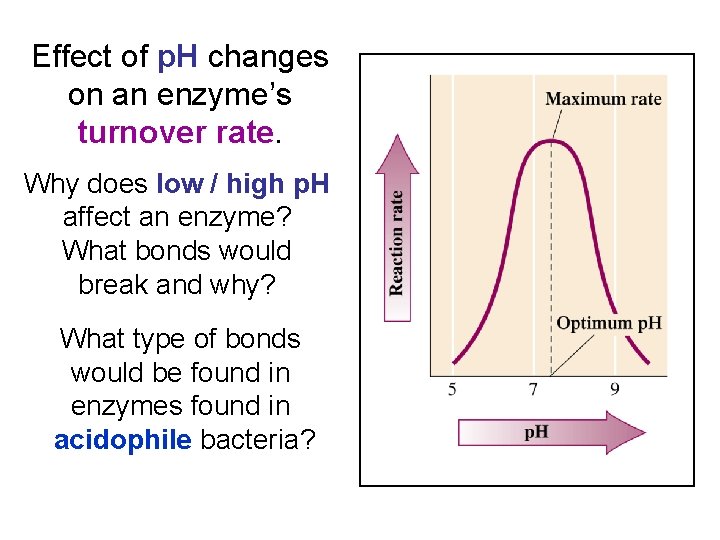 Effect of pH changes on an enzyme's turnover rate.

Why does low / high pH affect an enzyme? What bonds would break and why?

What type of bonds would be found in enzymes found in acidophile bacteria?

Maximum rate

Reaction rate

Optimum pH

5
7
9

pH